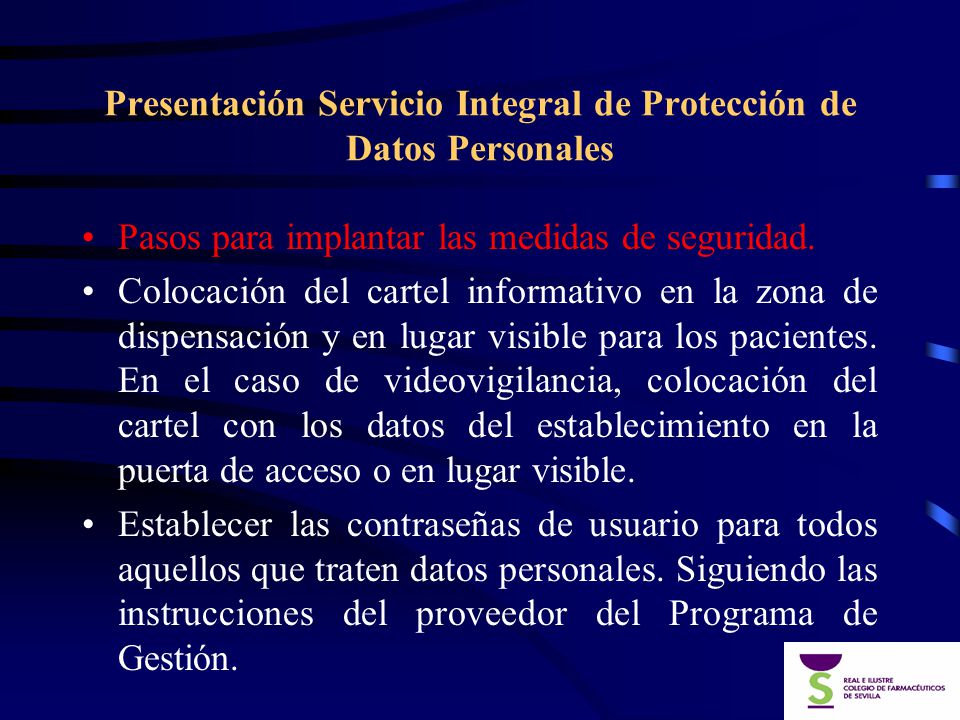 Presentación Servicio Integral de Protección de Datos Personales

• Pasos para implantar las medidas de seguridad.

• Colocación del cartel informativo en la zona de dispensación y en lugar visible para los pacientes. En el caso de videovigilancia, colocación del cartel con los datos del establecimiento en la puerta de acceso o en lugar visible.

• Establecer las contraseñas de usuario para todos aquellos que traten datos personales. Siguiendo las instrucciones del proveedor del Programa de Gestión.

REAL E ILUSTRE COLEGIO DE FARMACÉUTICOS DE SEVILLA